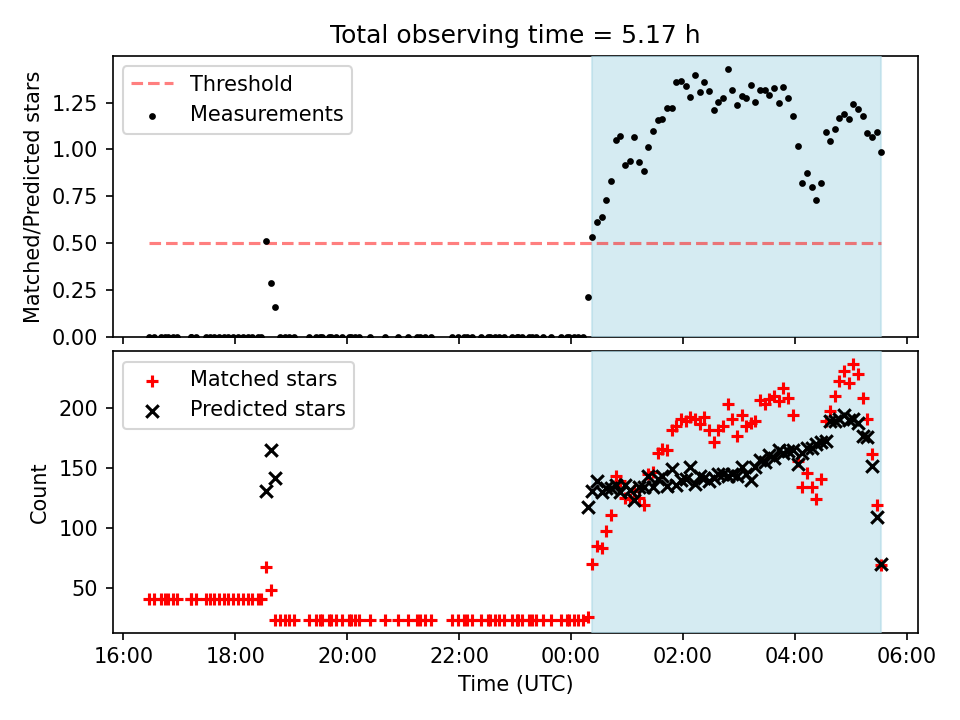 Total observing time = 5.17 h

Threshold
Measurements

Matched/Predicted stars

1.25
1.00
0.75
0.50
0.25
0.00

Matched stars
Predicted stars

Count

200
150
100
50

16:00
18:00
20:00
22:00
00:00
02:00
04:00
06:00

Time (UTC)